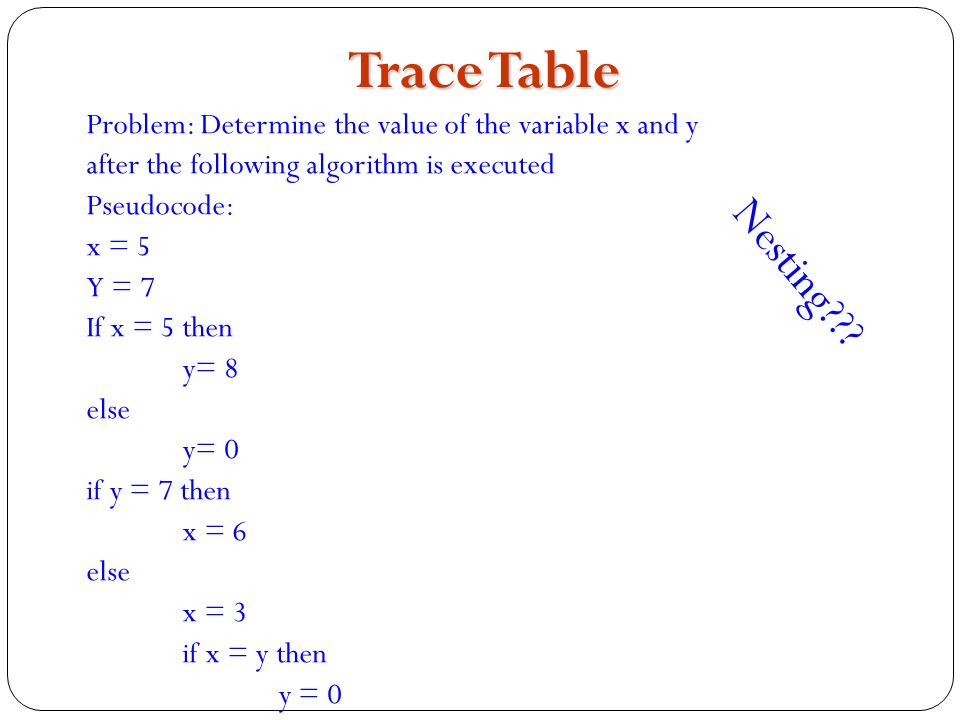 Trace Table

Problem: Determine the value of the variable x and y after the following algorithm is executed

Pseudocode:

x = 5
Y = 7
If x = 5 then
    y= 8
else
    y= 0
if y = 7 then
    x = 6
else
    x = 3
    if x = y then
        y = 0

Nesting???